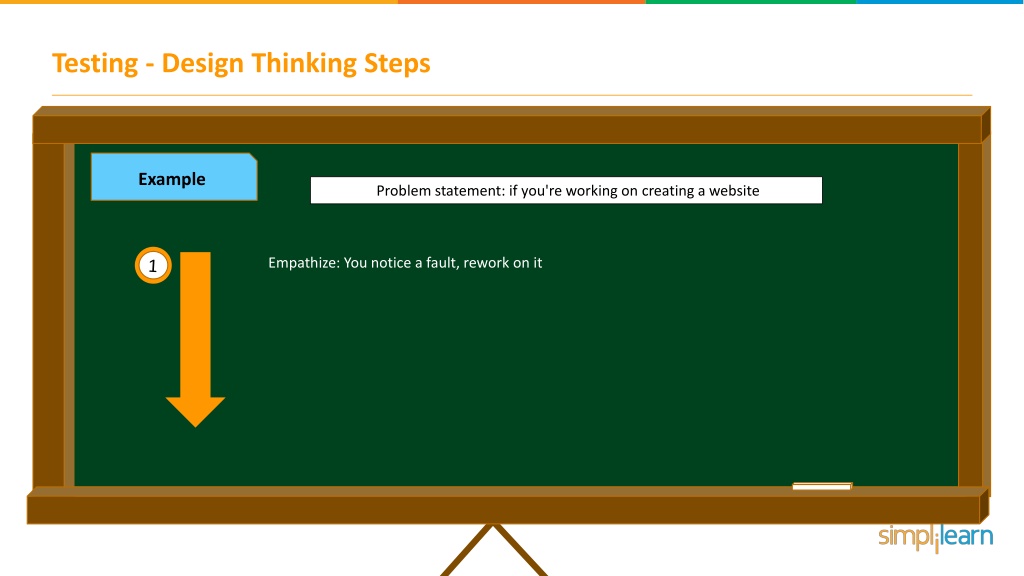 Testing - Design Thinking Steps

Example

Problem statement: if you're working on creating a website

1

Empathize: You notice a fault, rework on it

simplilearn